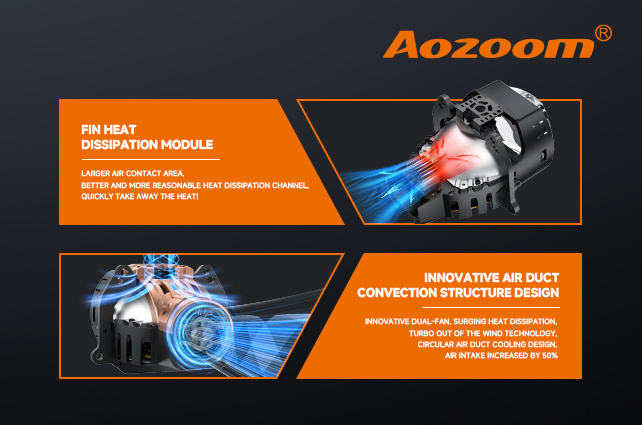 Aozoom®

FIN HEAT DISSIPATION MODULE

LARGER AIR CONTACT AREA, BETTER AND MORE REASONABLE HEAT DISSIPATION CHANNEL, QUICKLY TAKE AWAY THE HEAT!

INNOVATIVE AIR DUCT CONVECTION STRUCTURE DESIGN

INNOVATIVE DUAL-FAN, SURGING HEAT DISSIPATION, TURBO OUT OF THE WIND TECHNOLOGY, CIRCULAR AIR DUCT COOLING DESIGN, AIR INTAKE INCREASED BY 50%